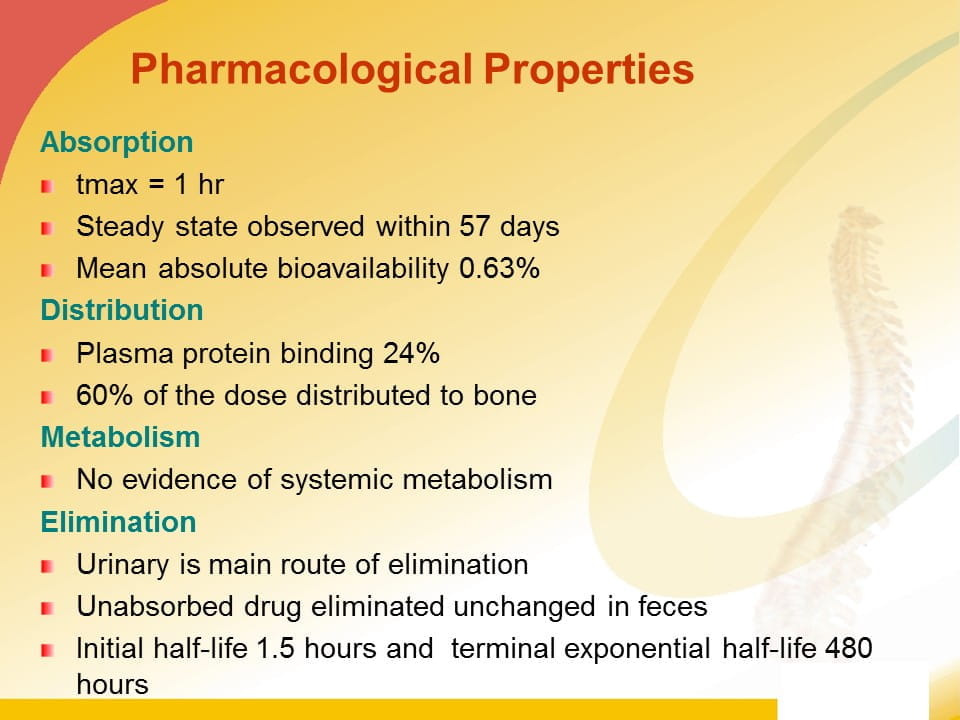 Pharmacological Properties

Absorption

tmax = 1 hr

Steady state observed within 57 days

Mean absolute bioavailability 0.63%

Distribution

Plasma protein binding 24%

60% of the dose distributed to bone

Metabolism

No evidence of systemic metabolism

Elimination

Urinary is main route of elimination

Unabsorbed drug eliminated unchanged in feces

Initial half-life 1.5 hours and terminal exponential half-life 480 hours